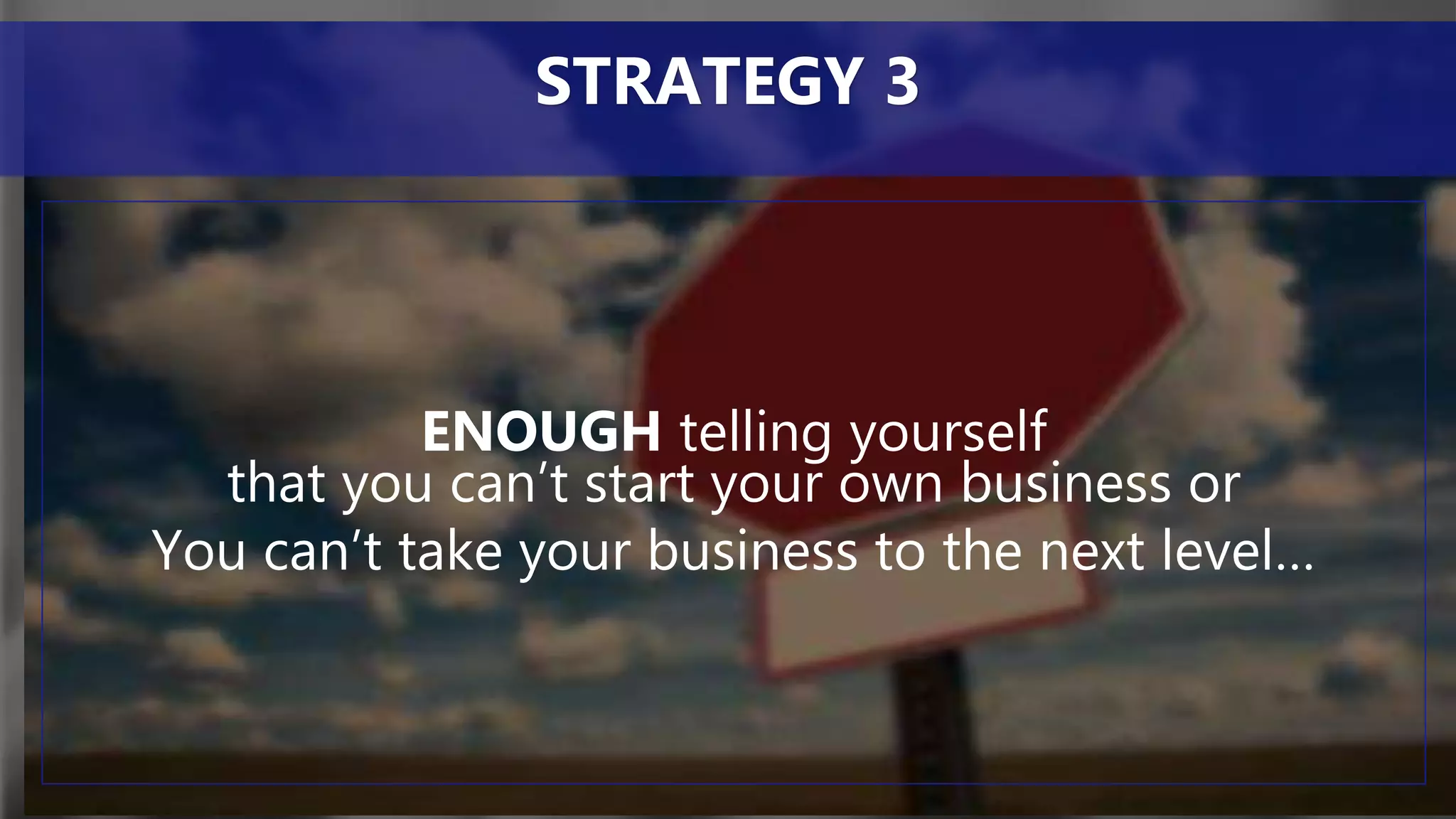 STRATEGY 3

ENOUGH telling yourself that you can’t start your own business or You can’t take your business to the next level…